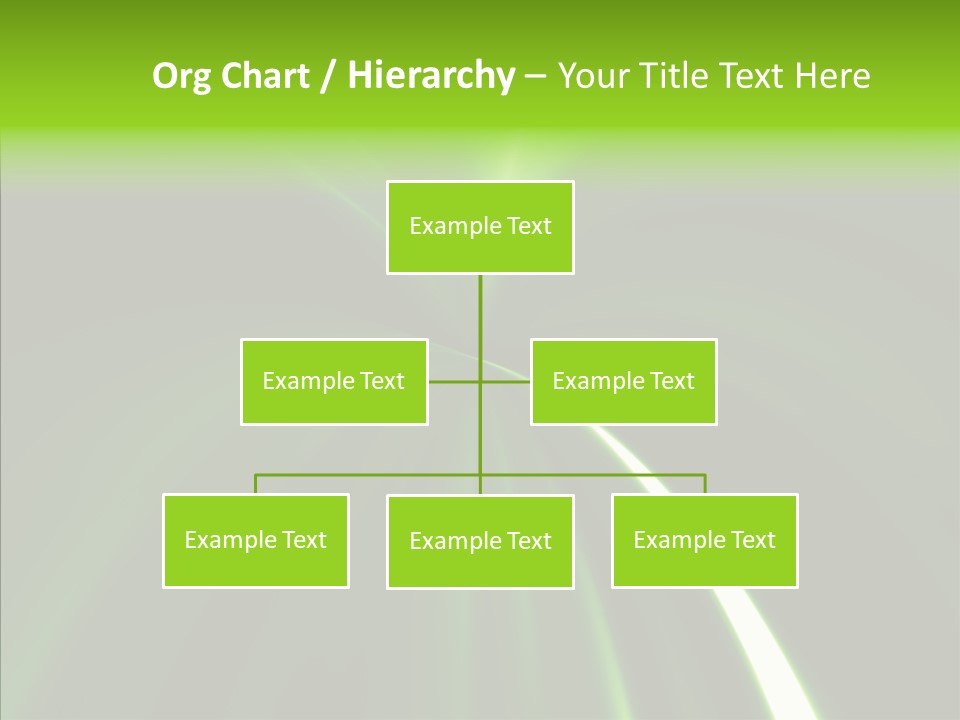 Org Chart / Hierarchy – Your Title Text Here

Example Text

Example Text

Example Text

Example Text

Example Text

Example Text